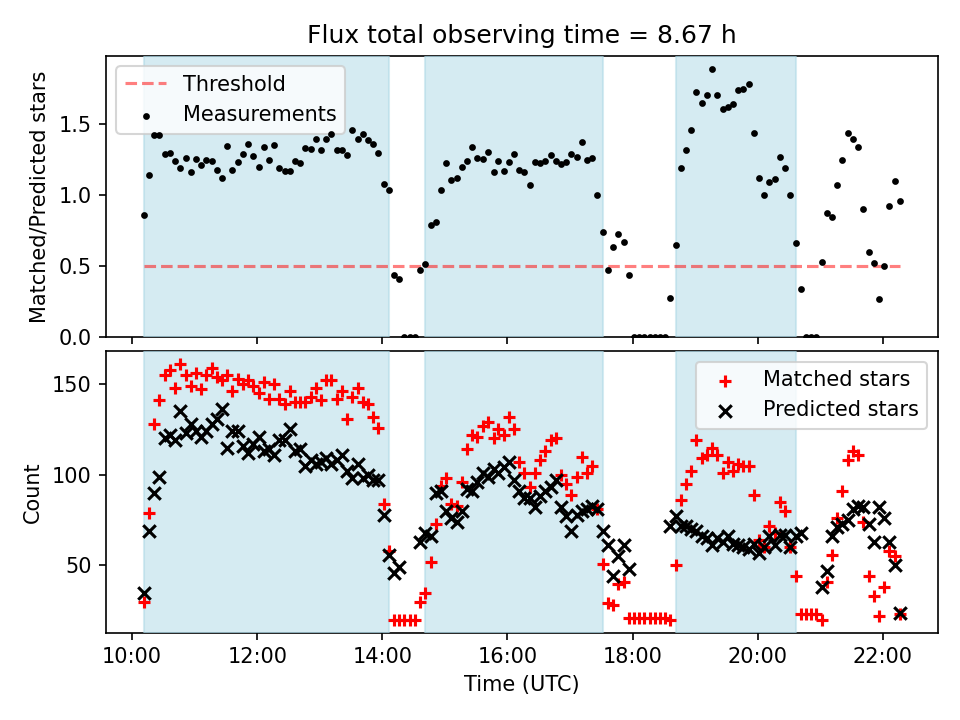 Flux total observing time = 8.67 h

Threshold
Measurements

Matched/Predicted stars

1.5
1.0
0.5
0.0

Matched stars
Predicted stars

Count

150
100
50

10:00
12:00
14:00
16:00
18:00
20:00
22:00

Time (UTC)